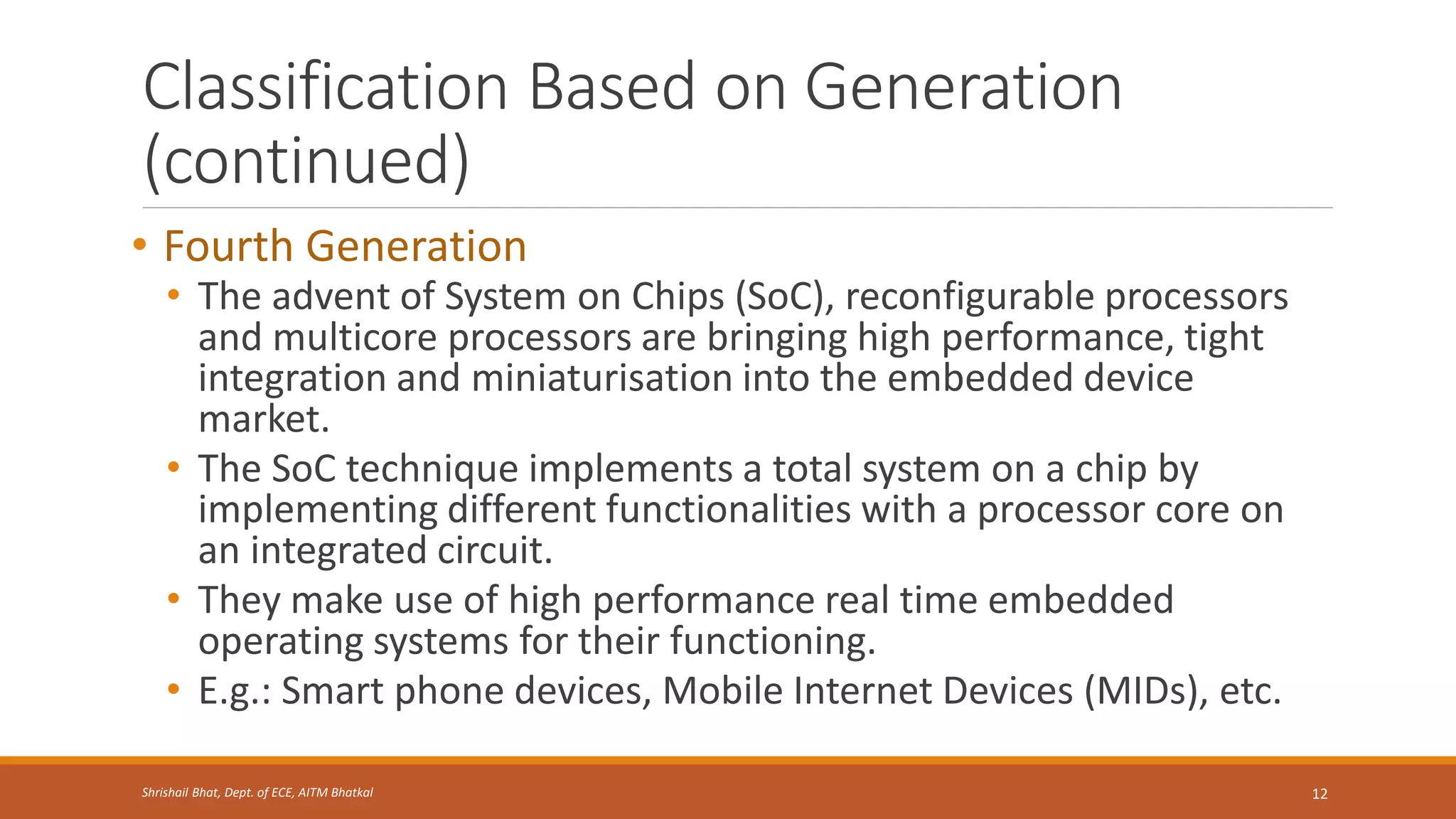 Classification Based on Generation (continued)

• Fourth Generation

• The advent of System on Chips (SoC), reconfigurable processors and multicore processors are bringing high performance, tight integration and miniaturisation into the embedded device market.

• The SoC technique implements a total system on a chip by implementing different functionalities with a processor core on an integrated circuit.

• They make use of high performance real time embedded operating systems for their functioning.

• E.g.: Smart phone devices, Mobile Internet Devices (MIDs), etc.

Shrishail Bhat, Dept. of ECE, AITM Bhatkal

12